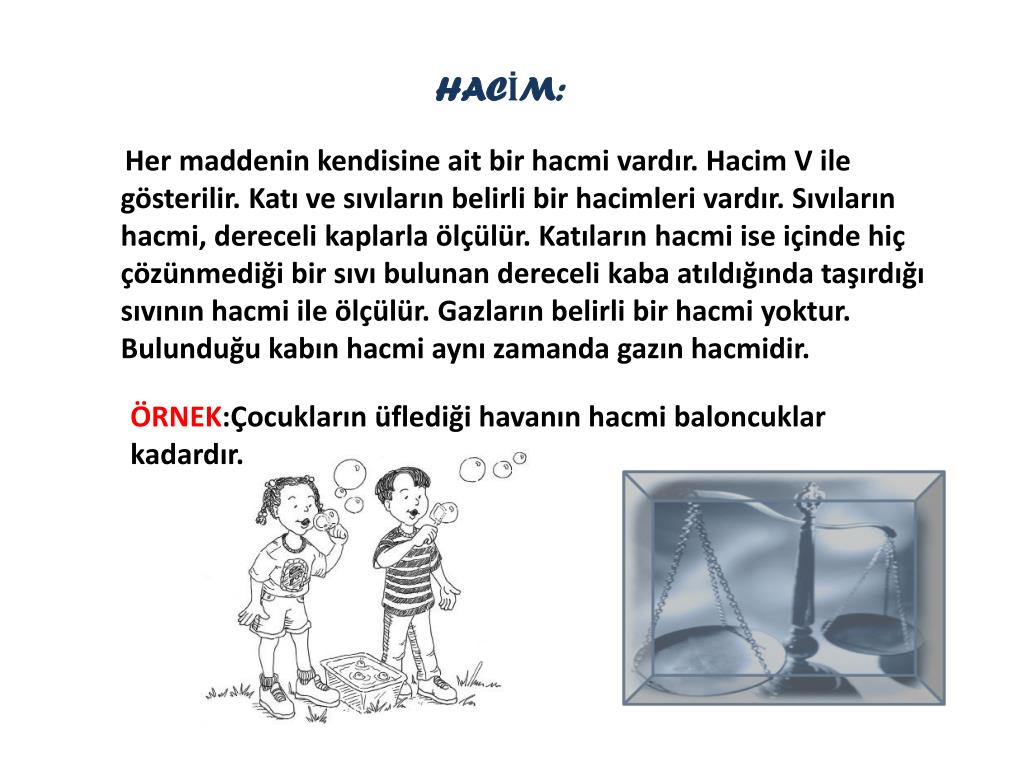 HACİM:

Her maddenin kendisine ait bir hacmi vardır. Hacim V ile gösterilir. Katı ve sıvıların belirli bir hacimleri vardır. Sıvıların hacmi, dereceli kaplarla ölçülür. Katıların hacmi ise içinde hiç çözünmediği bir sıvı bulunan dereceli kaba atıldığında taşırdığı sıvının hacmi ile ölçülür. Gazların belirli bir hacmi yoktur. Bulunduğu kabın hacmi aynı zamanda gazın hacmidir.

ÖRNEK:Çocukların üflediği havanın hacmi baloncuklar kadardır.